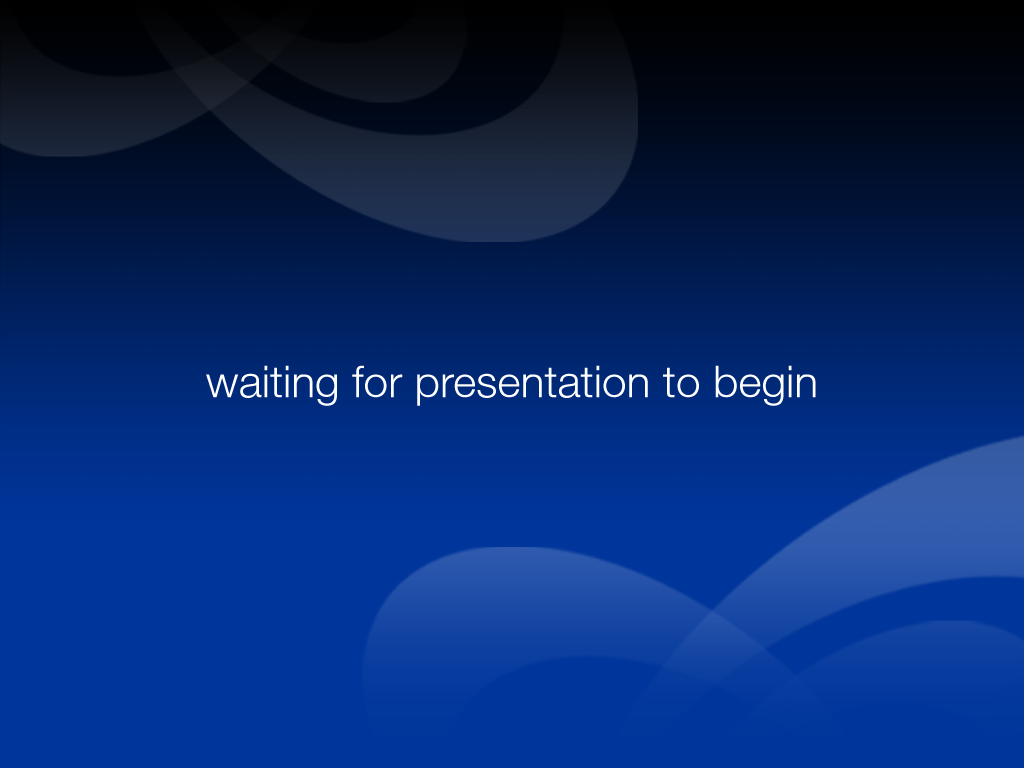 waiting for presentation to begin